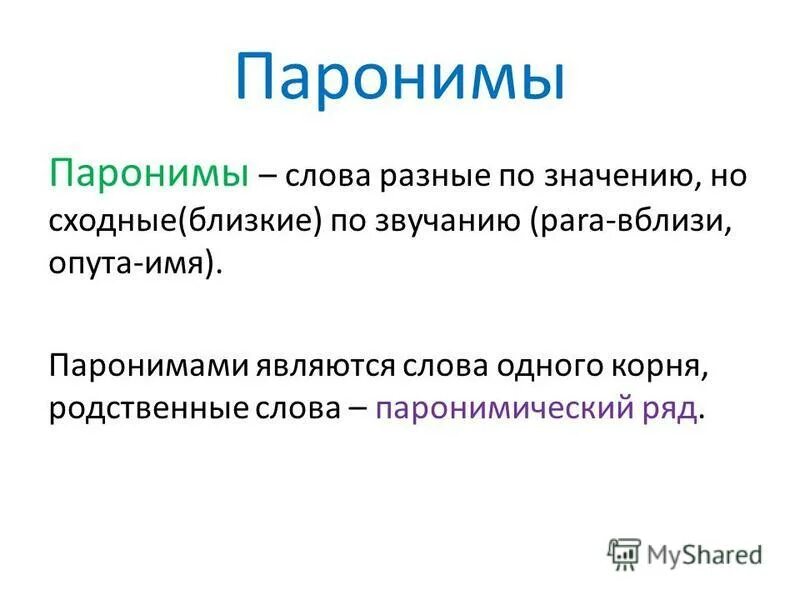 Паронимы

Паронимы – слова разные по значению, но сходные(близкие) по звучанию (para-вблизи, onyma-имя).

Паронимами являются слова одного корня, родственные слова – паронимический ряд.

MyShared